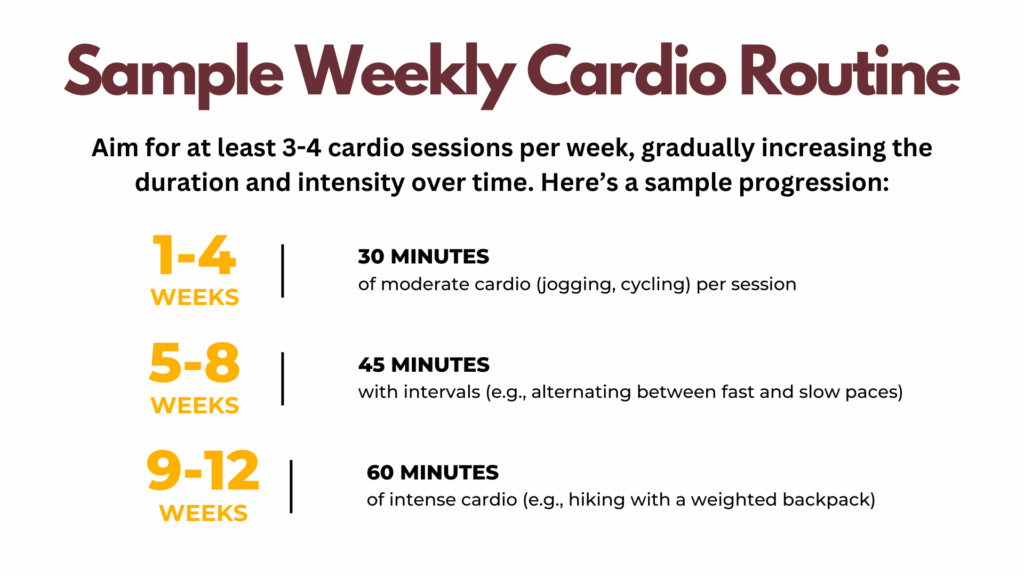 Sample Weekly Cardio Routine

Aim for at least 3-4 cardio sessions per week, gradually increasing the duration and intensity over time. Here’s a sample progression:

1-4 WEEKS

30 MINUTES
of moderate cardio (jogging, cycling) per session

5-8 WEEKS

45 MINUTES
with intervals (e.g., alternating between fast and slow paces)

9-12 WEEKS

60 MINUTES
of intense cardio (e.g., hiking with a weighted backpack)